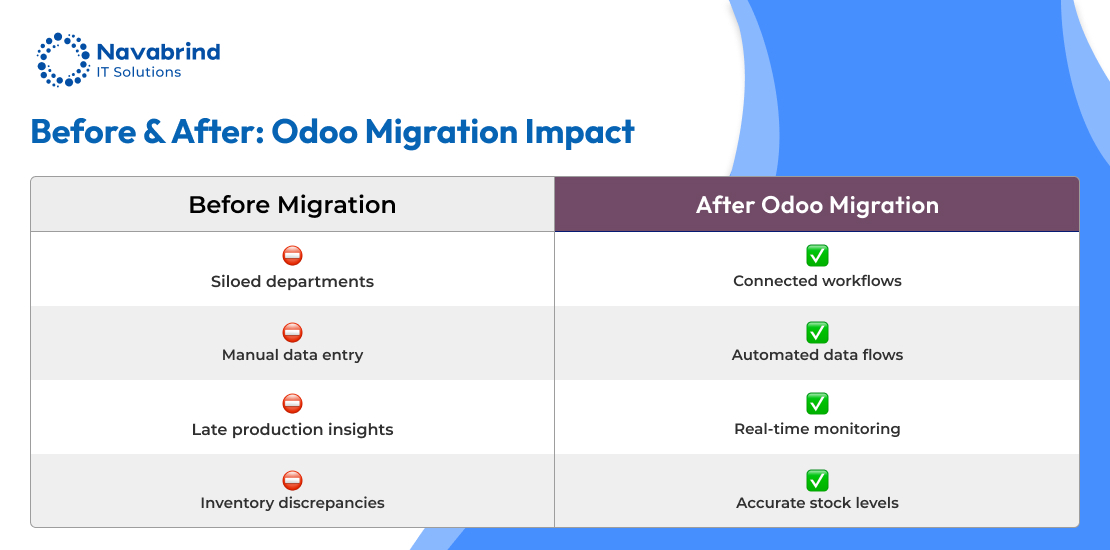 Navabrind
IT Solutions

Before & After: Odoo Migration Impact

| Before Migration | After Odoo Migration |
|---|---|
| ⛔ Siloed departments | ✅ Connected workflows |
| ⛔ Manual data entry | ✅ Automated data flows |
| ⛔ Late production insights | ✅ Real-time monitoring |
| ⛔ Inventory discrepancies | ✅ Accurate stock levels |